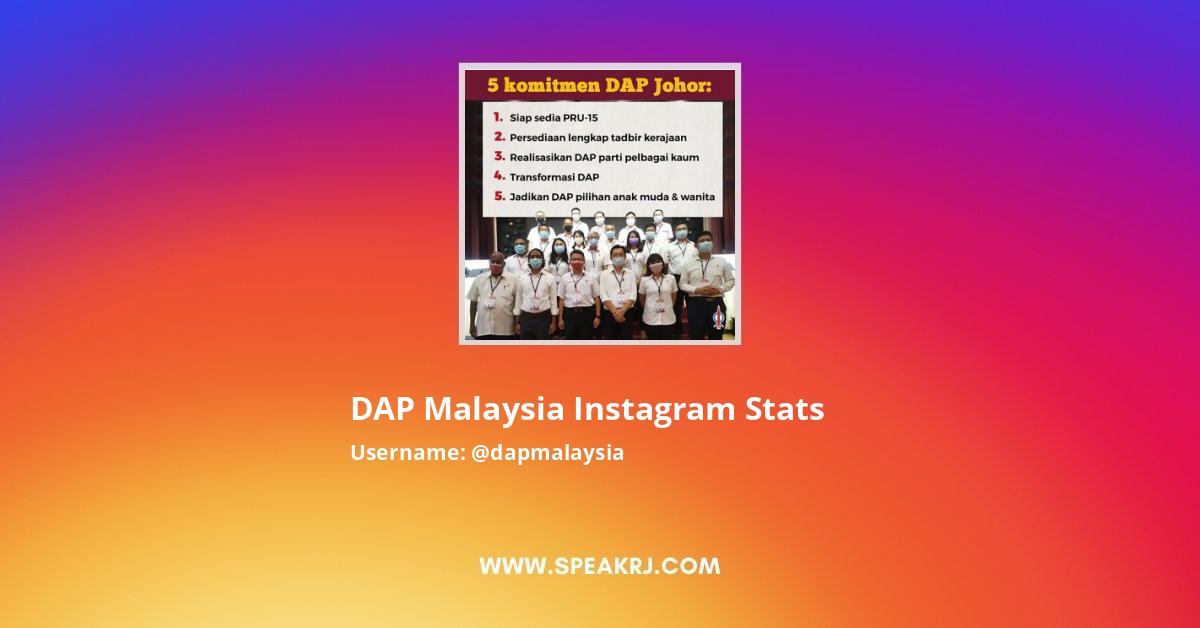 5 komitmen DAP Johor:

1. Siap sedia PRU-15
2. Persediaan lengkap tadbir kerajaan
3. Realisasikan DAP parti pelbagai kaum
4. Transformasi DAP
5. Jadikan DAP pilihan anak muda & wanita

DAP Malaysia Instagram Stats

Username: @dapmalaysia

WWW.SPEAKRJ.COM